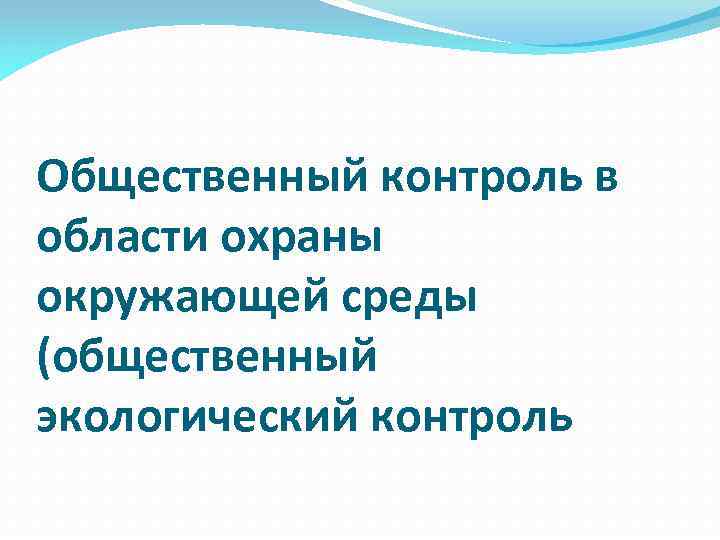 Общественный контроль в области охраны окружающей среды (общественный экологический контроль